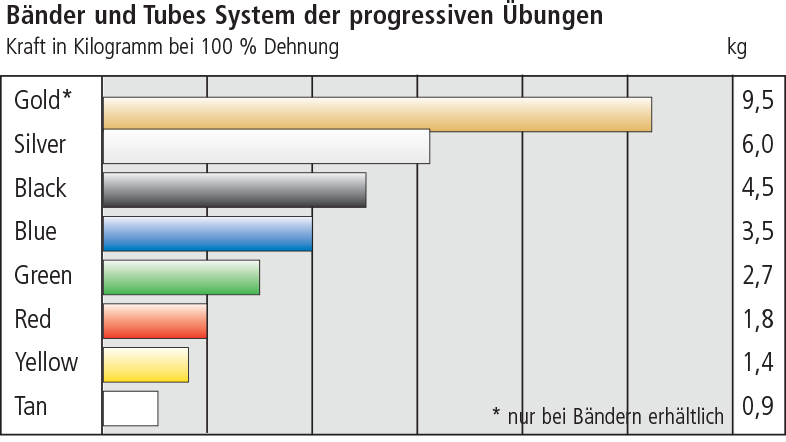 Bänder und Tubes System der progressiven Übungen
Kraft in Kilogramm bei 100 % Dehnung

| | kg |
|---|---|
| Gold* | 9,5 |
| Silver | 6,0 |
| Black | 4,5 |
| Blue | 3,5 |
| Green | 2,7 |
| Red | 1,8 |
| Yellow | 1,4 |
| Tan | 0,9 |

* nur bei Bändern erhältlich